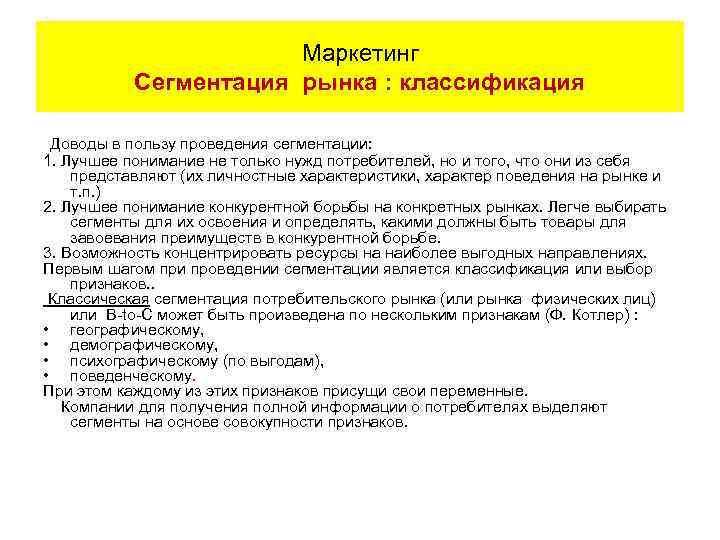 Маркетинг
Сегментация рынка : классификация

Доводы в пользу проведения сегментации:
1. Лучшее понимание не только нужд потребителей, но и того, что они из себя представляют (их личностные характеристики, характер поведения на рынке и т.п.)
2. Лучшее понимание конкурентной борьбы на конкретных рынках. Легче выбирать сегменты для их освоения и определять, какими должны быть товары для завоевания преимуществ в конкурентной борьбе.
3. Возможность концентрировать ресурсы на наиболее выгодных направлениях.
Первым шагом при проведении сегментации является классификация или выбор признаков..
Классическая сегментация потребительского рынка (или рынка физических лиц) или B-to-C может быть произведена по нескольким признакам (Ф. Котлер) :
• географическому,
• демографическому,
• психографическому (по выгодам),
• поведенческому.
При этом каждому из этих признаков присущи свои переменные.
Компании для получения полной информации о потребителях выделяют сегменты на основе совокупности признаков.